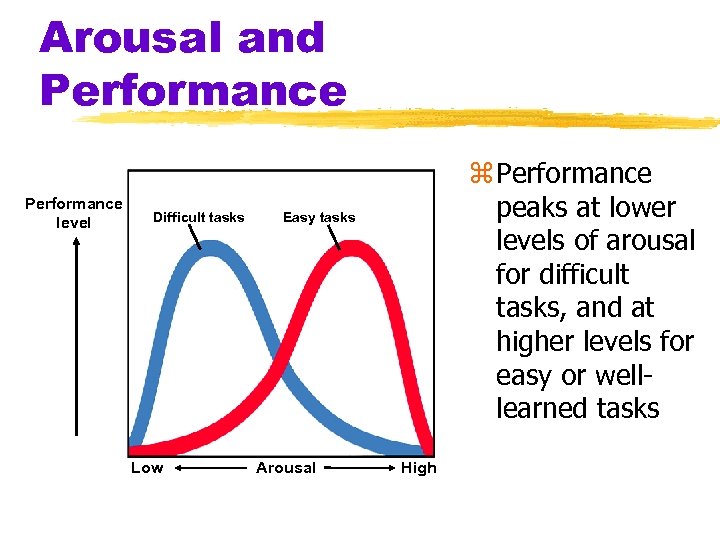 Arousal and Performance

Performance level

Difficult tasks

Easy tasks

Low ← Arousal → High

⌘ Performance peaks at lower levels of arousal for difficult tasks, and at higher levels for easy or well-learned tasks